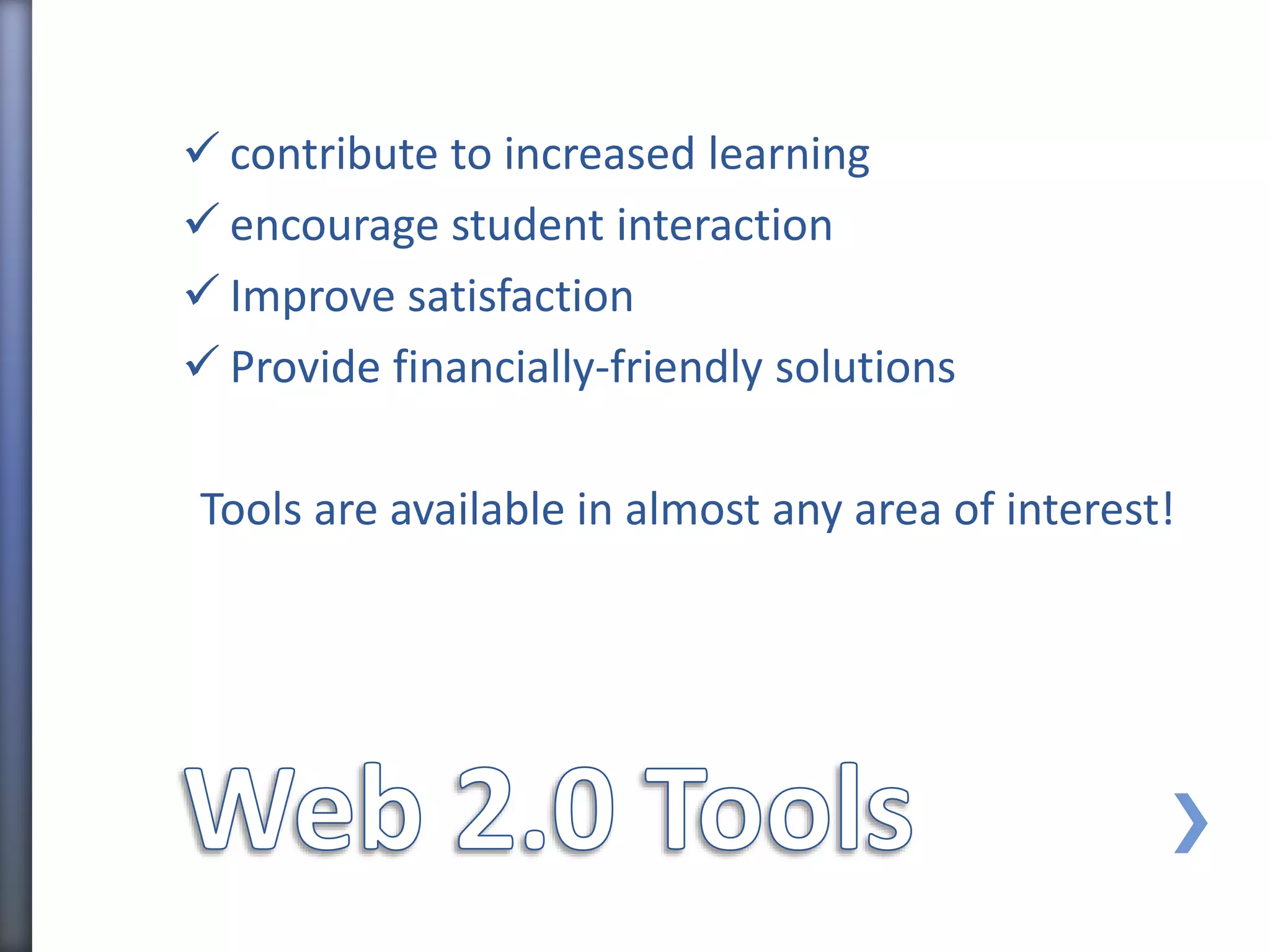 ✓ contribute to increased learning
✓ encourage student interaction
✓ Improve satisfaction
✓ Provide financially-friendly solutions

Tools are available in almost any area of interest!

Web 2.0 Tools